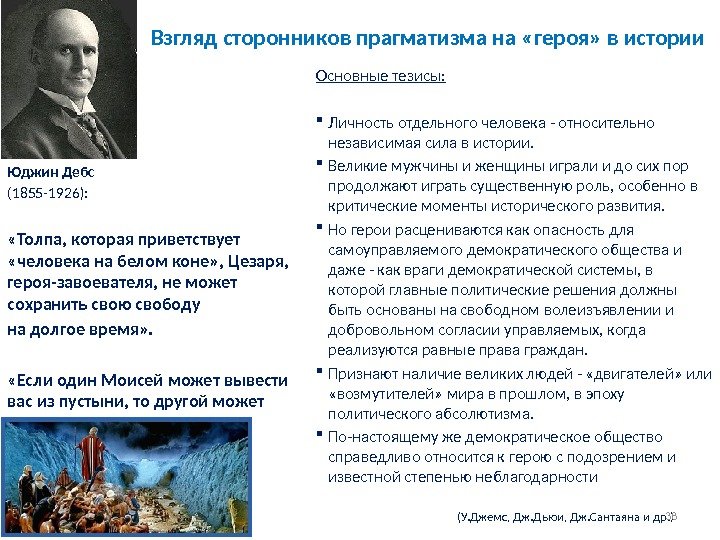 Взгляд сторонников прагматизма на «героя» в истории

Юджин Дебс
(1855-1926):

«Толпа, которая приветствует «человека на белом коне», Цезаря, героя-завоевателя, не может сохранить свою свободу на долгое время».

«Если один Моисей может вывести вас из пустыни, то другой может

Основные тезисы:

▪ Личность отдельного человека - относительно независимая сила в истории.
▪ Великие мужчины и женщины играли и до сих пор продолжают играть существенную роль, особенно в критические моменты исторического развития.
▪ Но герои расцениваются как опасность для самоуправляемого демократического общества и даже - как враги демократической системы, в которой главные политические решения должны быть основаны на свободном волеизъявлении и добровольном согласии управляемых, когда реализуются равные права граждан.
▪ Признают наличие великих людей - «двигателей» или «возмутителей» мира в прошлом, в эпоху политического абсолютизма.
▪ По-настоящему же демократическое общество справедливо относится к герою с подозрением и известной степенью неблагодарности

(У.Джемс, Дж.Дьюи, Дж.Сантаяна и др.)